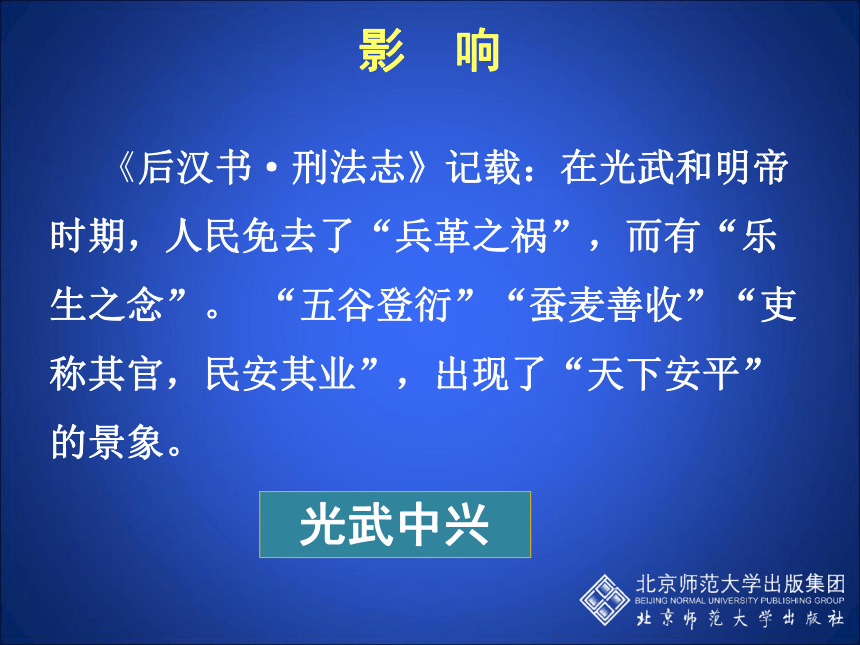 影 响

《后汉书·刑法志》记载：在光武和明帝时期，人民免去了“兵革之祸”，而有“乐生之念”。“五谷登衍”“蚕麦善收”“吏称其官，民安其业”，出现了“天下安平”的景象。

光武中兴

北京师范大学出版集团
BEIJING NORMAL UNIVERSITY PUBLISHING GROUP
北京师范大学出版社